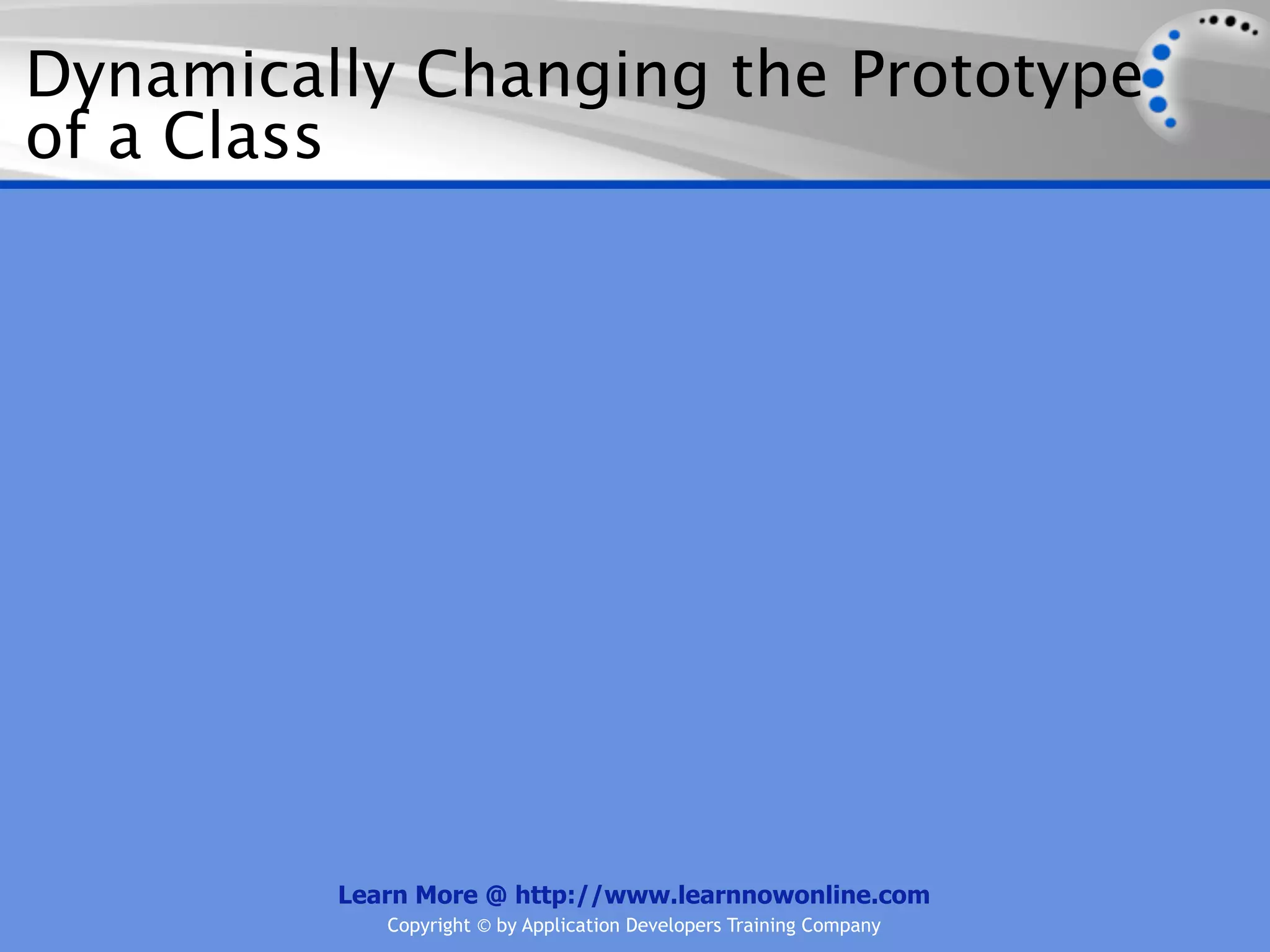 Dynamically Changing the Prototype of a Class

Learn More @ http://www.learnnowonline.com
Copyright © by Application Developers Training Company